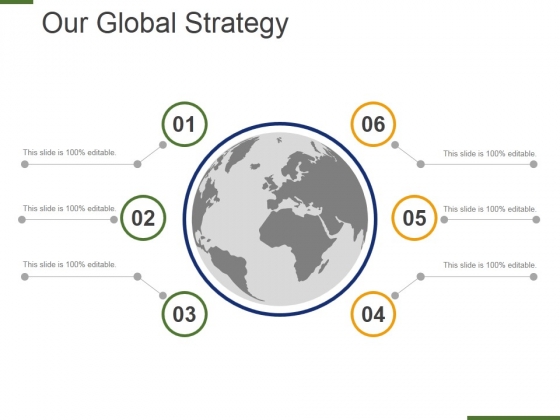 Our Global Strategy

01

This slide is 100% editable.

02

This slide is 100% editable.

03

This slide is 100% editable.

06

This slide is 100% editable.

05

This slide is 100% editable.

04

This slide is 100% editable.